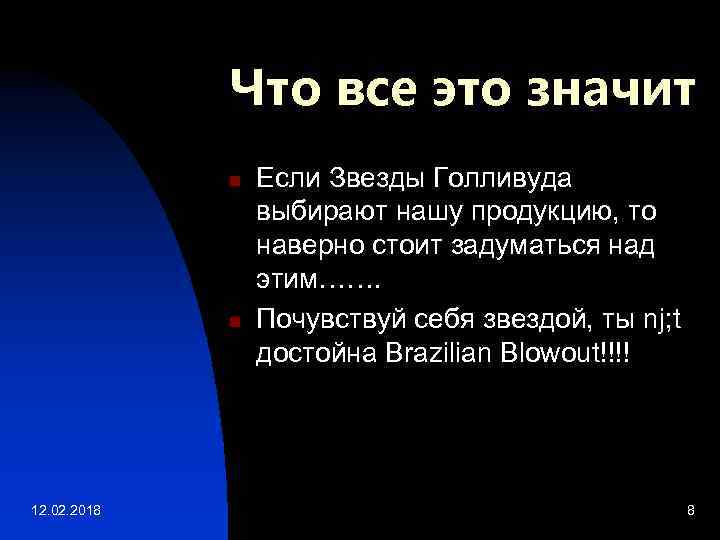 Что все это значит

Если Звезды Голливуда выбирают нашу продукцию, то наверно стоит задуматься над этим…….

Почувствуй себя звездой, ты nj;t достойна Brazilian Blowout!!!!

12.02.2018

8